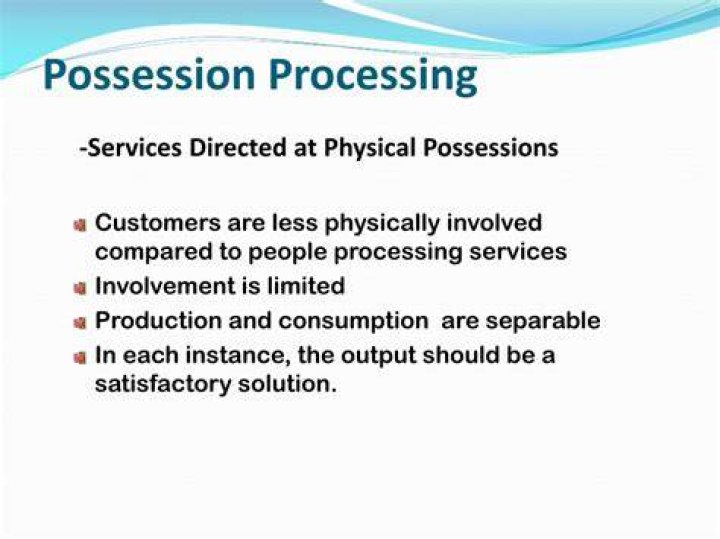 Possession Processing

-Services Directed at Physical Possessions

- Customers are less physically involved compared to people processing services
- Involvement is limited
- Production and consumption are separable
- In each instance, the output should be a satisfactory solution.